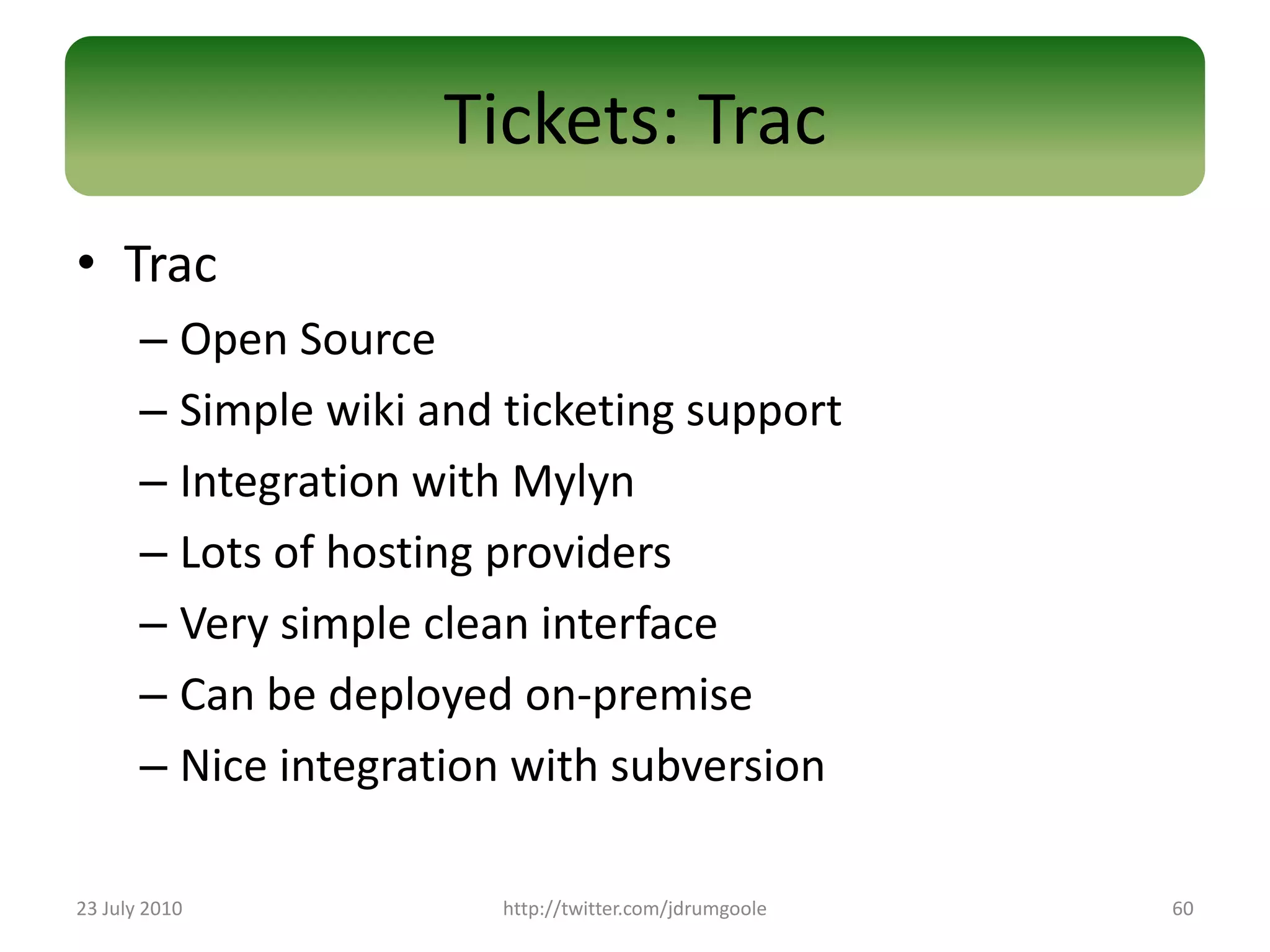 Tickets: Trac

• Trac
– Open Source
– Simple wiki and ticketing support
– Integration with Mylyn
– Lots of hosting providers
– Very simple clean interface
– Can be deployed on-premise
– Nice integration with subversion

23 July 2010

http://twitter.com/jdrumgoole

60